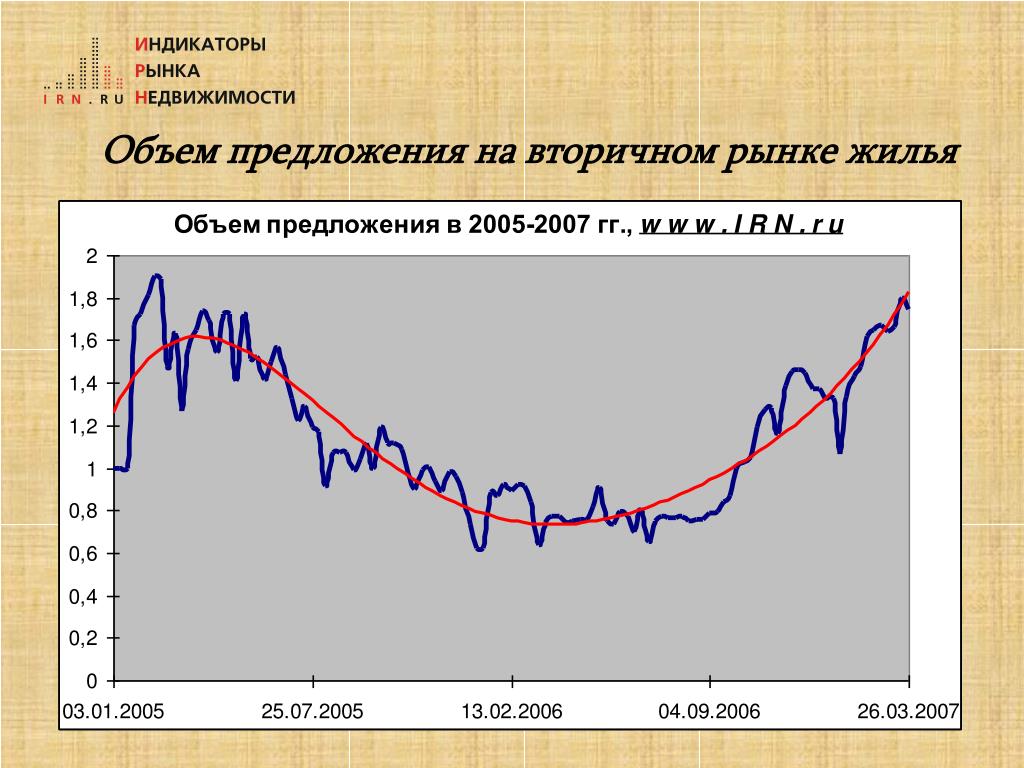 IRN.RU
ИНДИКАТОРЫ
РЫНКА
НЕДВИЖИМОСТИ

Объем предложения на вторичном рынке жилья

Объем предложения в 2005-2007 гг., www.IRN.ru

2
1,8
1,6
1,4
1,2
1
0,8
0,6
0,4
0,2
0

03.01.2005
25.07.2005
13.02.2006
04.09.2006
26.03.2007